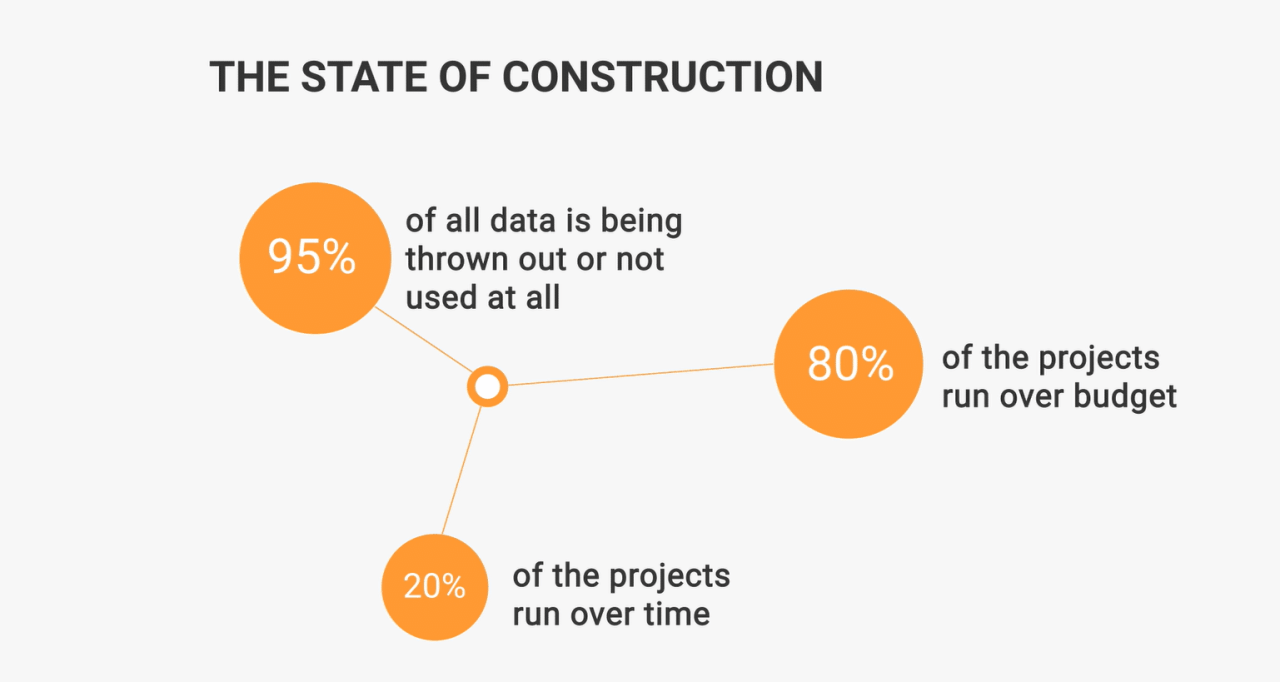 THE STATE OF CONSTRUCTION

95%

of all data is being thrown out or not used at all

80%

of the projects run over budget

20%

of the projects run over time